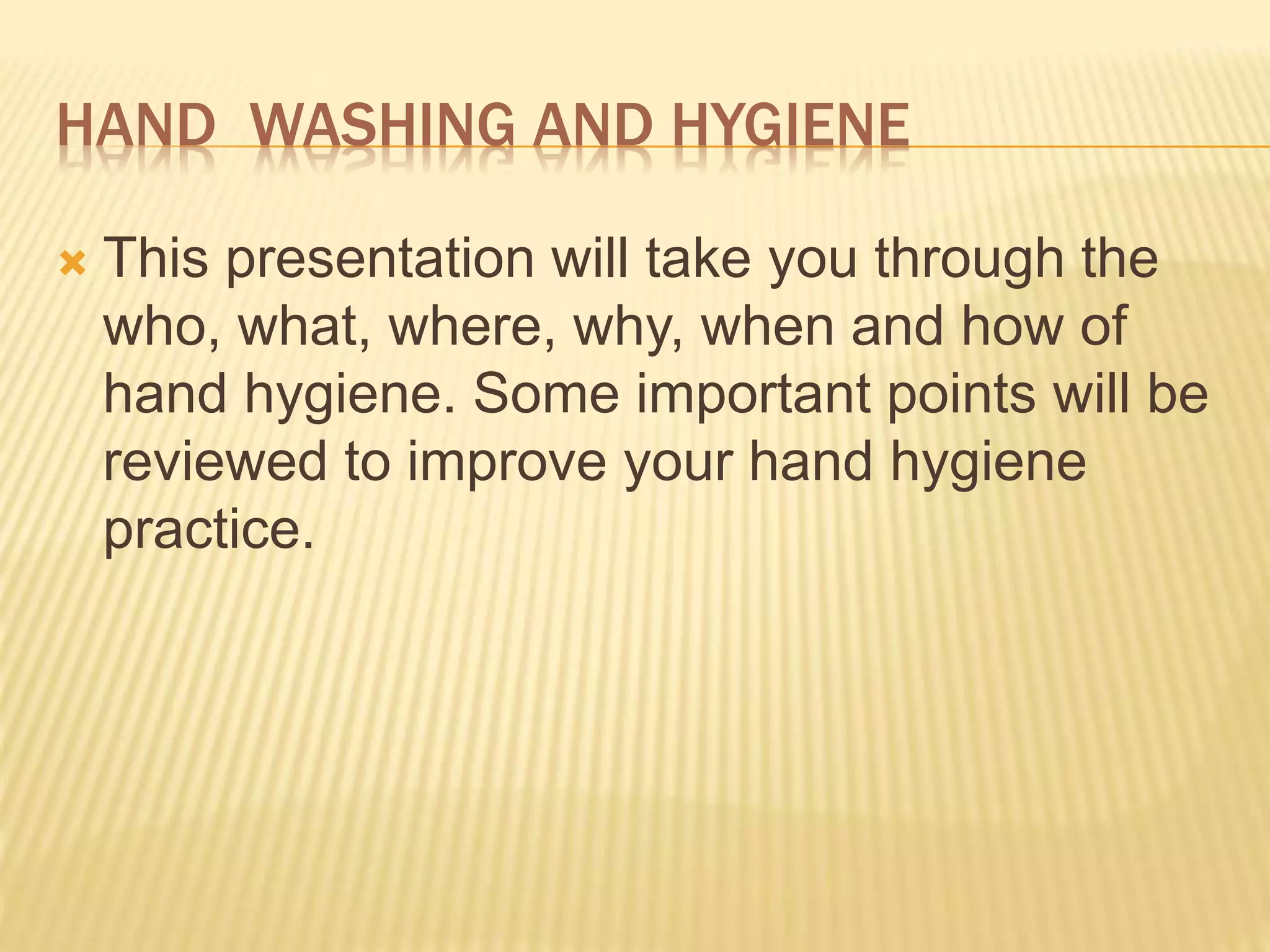 HAND  WASHING AND HYGIENE

This presentation will take you through the who, what, where, why, when and how of hand hygiene. Some important points will be reviewed to improve your hand hygiene practice.